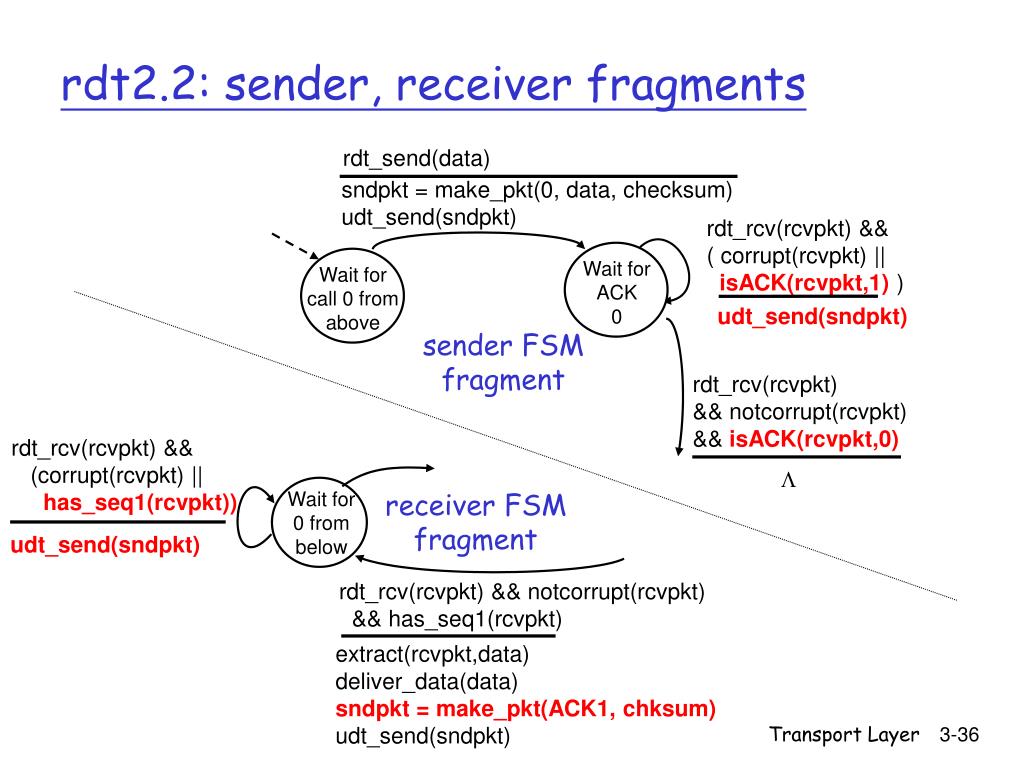 rdt2.2: sender, receiver fragments

rdt_send(data)

sndpkt = make_pkt(0, data, checksum)
udt_send(sndpkt)

Wait for call 0 from above

Wait for ACK 0

rdt_rcv(rcvpkt) &&
( corrupt(rcvpkt) ||
isACK(rcvpkt,1) )

udt_send(sndpkt)

sender FSM fragment

rdt_rcv(rcvpkt)
&& notcorrupt(rcvpkt)
&& isACK(rcvpkt,0)

$\Lambda$

rdt_rcv(rcvpkt) &&
(corrupt(rcvpkt) ||
has_seq1(rcvpkt))

udt_send(sndpkt)

Wait for 0 from below

receiver FSM fragment

rdt_rcv(rcvpkt) && notcorrupt(rcvpkt)
&& has_seq1(rcvpkt)

extract(rcvpkt,data)
deliver_data(data)
sndpkt = make_pkt(ACK1, chksum)
udt_send(sndpkt)

Transport Layer 3-36